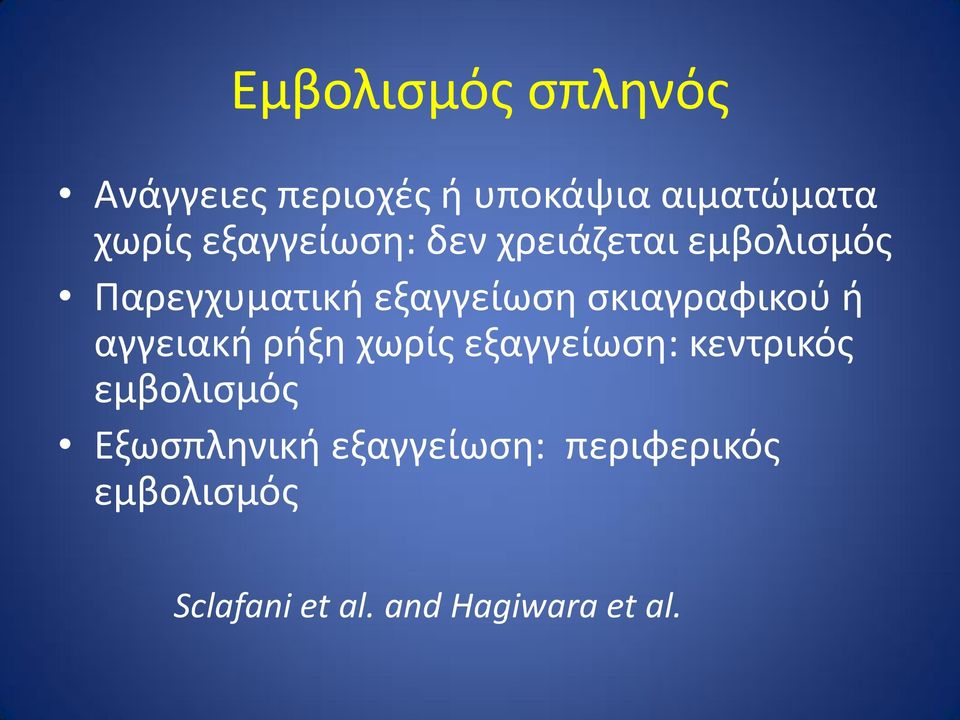 Εμβολισμός σπληνός

• Ανάγγειες περιοχές ή υποκάψια αιματώματα χωρίς εξαγγείωση: δεν χρειάζεται εμβολισμός
• Παρεγχυματική εξαγγείωση σκιαγραφικού ή αγγειακή ρήξη χωρίς εξαγγείωση: κεντρικός εμβολισμός
• Εξωσπληνική εξαγγείωση: περιφερικός εμβολισμός

Sclafani et al. and Hagiwara et al.